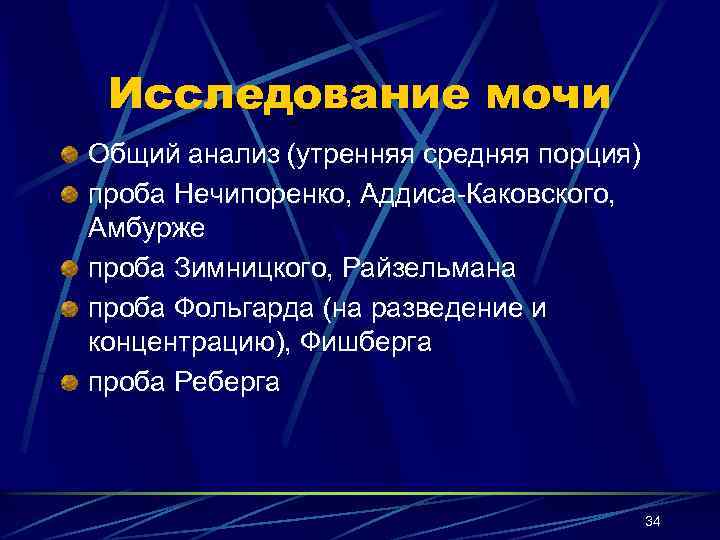 Исследование мочи

Общий анализ (утренняя средняя порция)
проба Нечипоренко, Аддиса-Каковского, Амбурже
проба Зимницкого, Райзельмана
проба Фольгарда (на разведение и концентрацию), Фишберга
проба Реберга

34